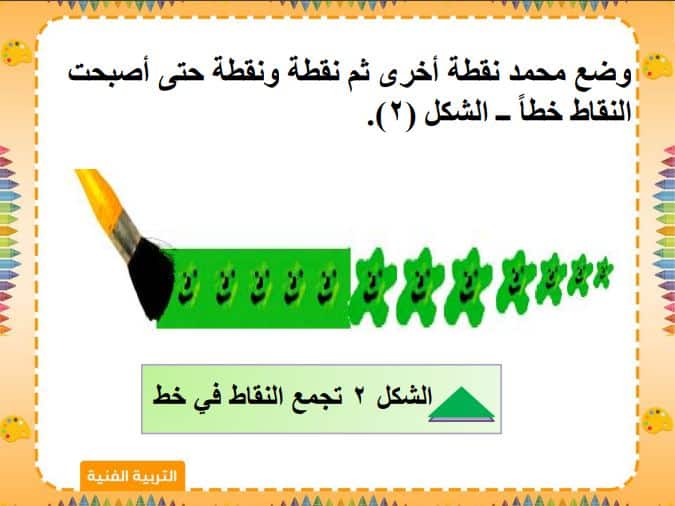 وضع محمد نقطة أخرى ثم نقطة ونقطة حتى أصبحت النقاط خطاً ـ الشكل (٢).

الشكل ٢ تجمع النقاط في خط

التربية الفنية